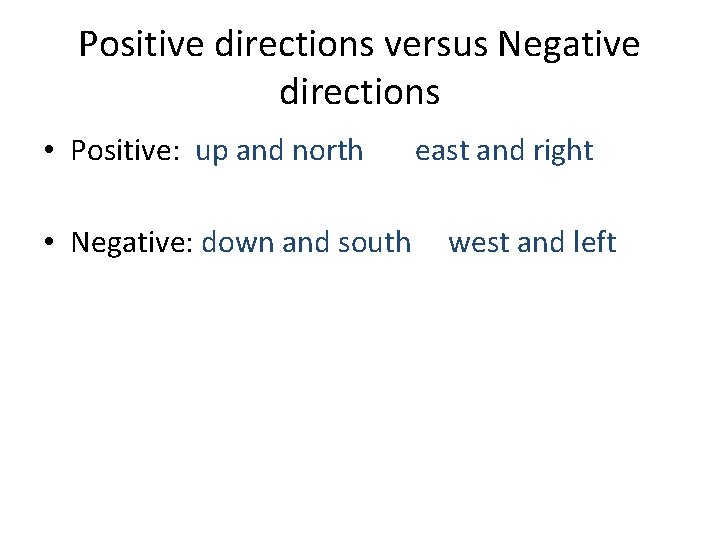 Positive directions versus Negative directions

• Positive: up and north east and right

• Negative: down and south west and left